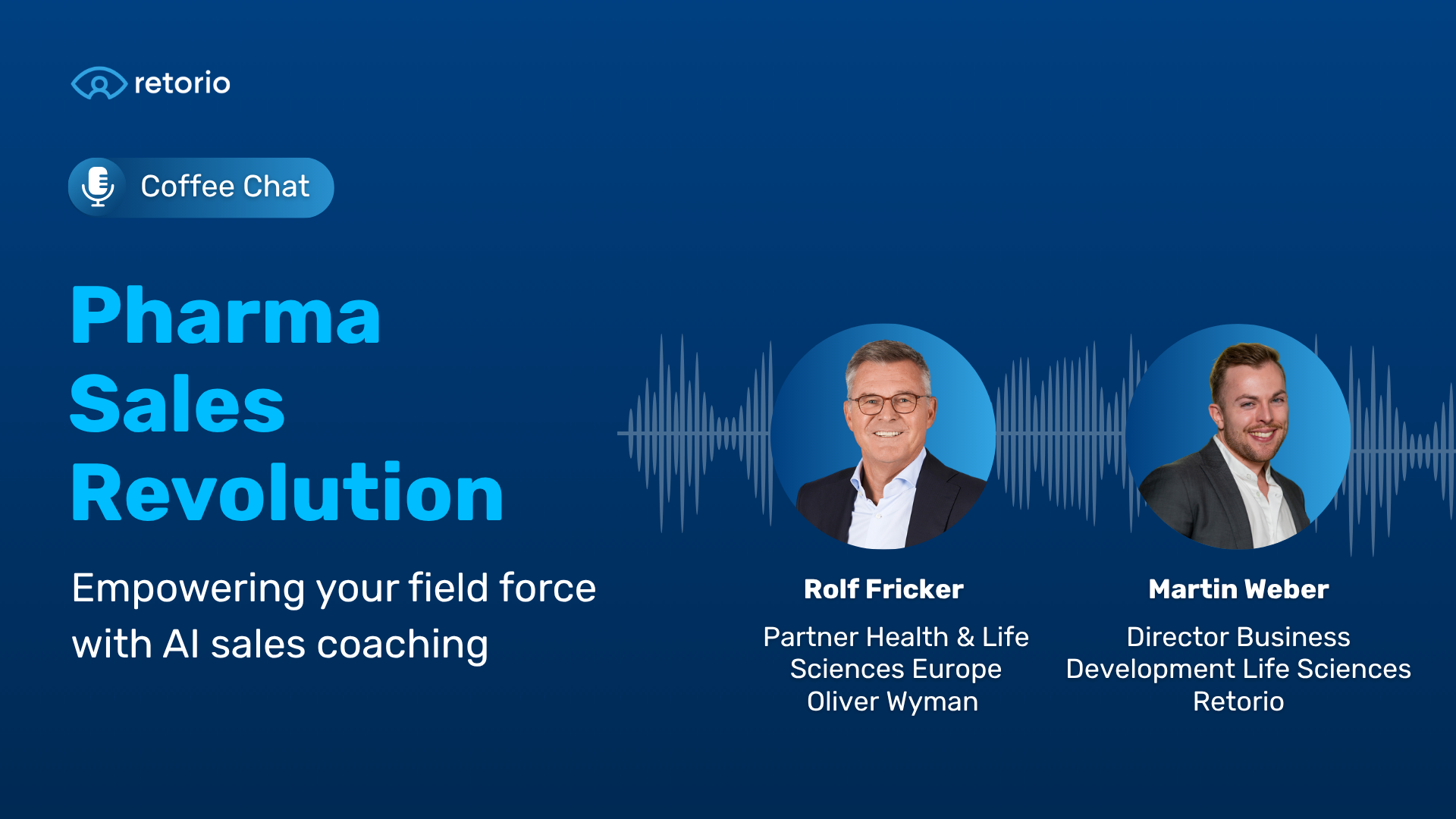 retorio

Coffee Chat

Pharma Sales Revolution

Empowering your field force with AI sales coaching

Rolf Fricker

Partner Health & Life Sciences Europe Oliver Wyman

Martin Weber

Director Business Development Life Sciences Retorio